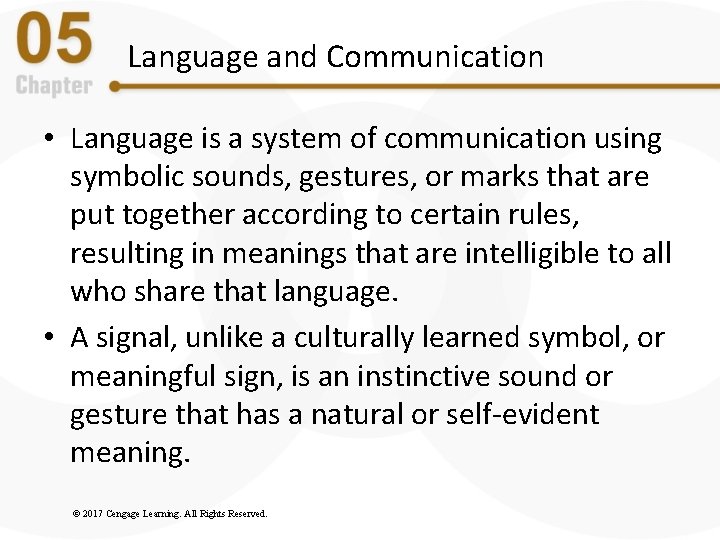 05
Chapter

Language and Communication

• Language is a system of communication using symbolic sounds, gestures, or marks that are put together according to certain rules, resulting in meanings that are intelligible to all who share that language.
• A signal, unlike a culturally learned symbol, or meaningful sign, is an instinctive sound or gesture that has a natural or self-evident meaning.

© 2017 Cengage Learning. All Rights Reserved.